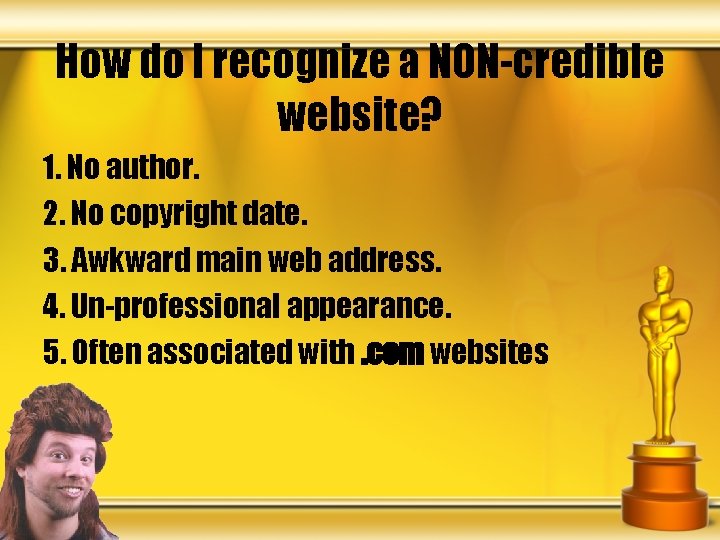 How do I recognize a NON-credible website?

1. No author.
2. No copyright date.
3. Awkward main web address.
4. Un-professional appearance.
5. Often associated with .com websites